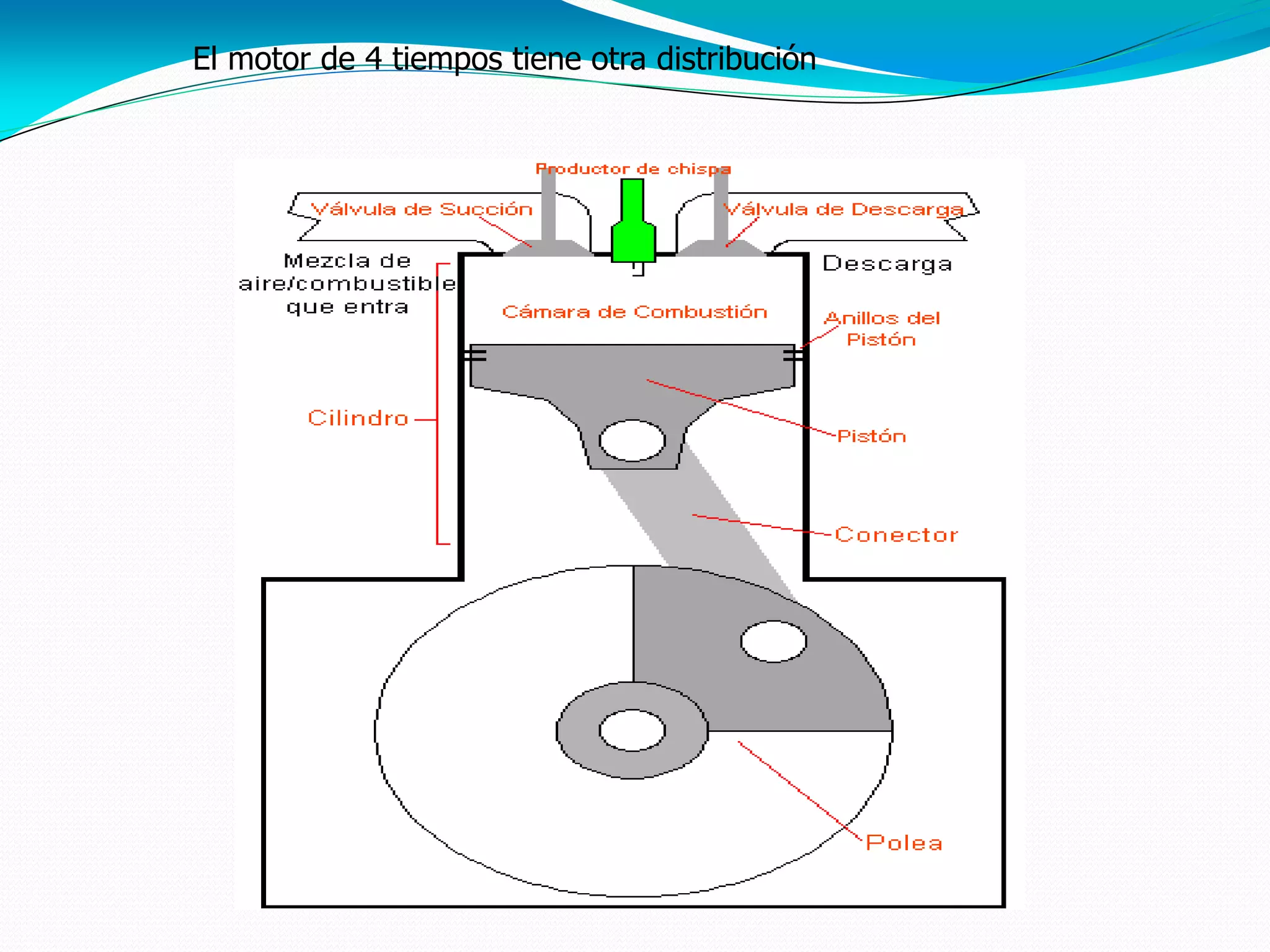 El motor de 4 tiempos tiene otra distribución

Productor de chispa

Válvula de Succión

Válvula de Descarga

Mezcla de aire/combustible que entra

Descarga

Cámara de Combustión

Anillos del Pistón

Cilindro

Pistón

Conector

Polea